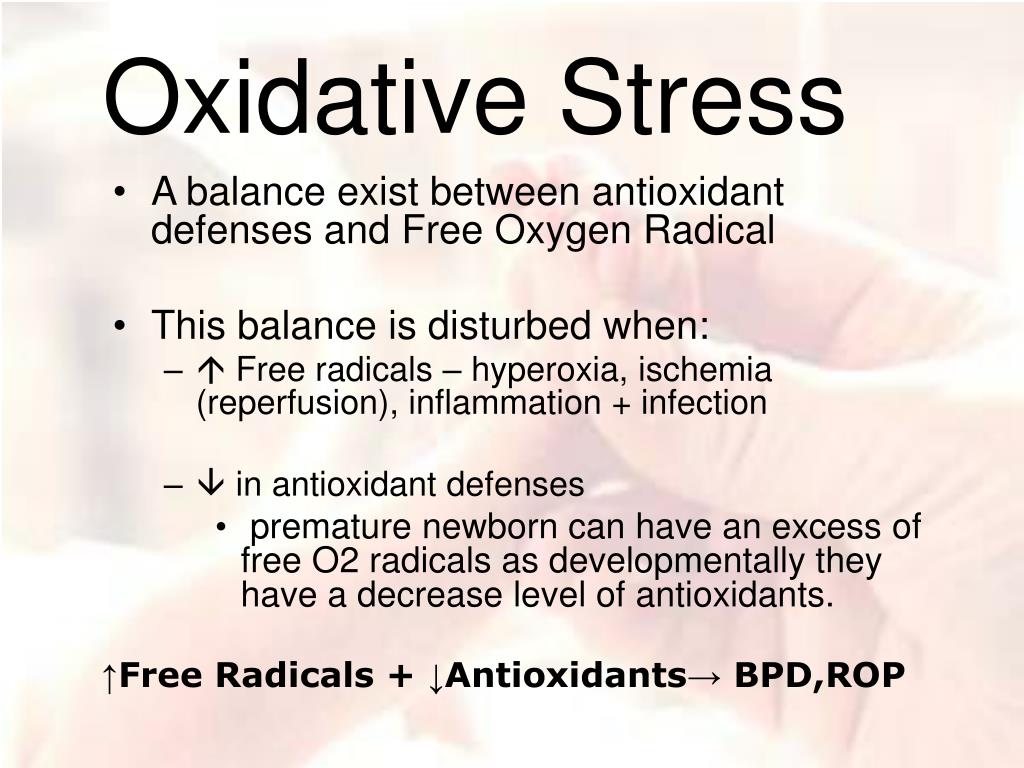 Oxidative Stress

• A balance exist between antioxidant defenses and Free Oxygen Radical

• This balance is disturbed when:
– ↑ Free radicals – hyperoxia, ischemia (reperfusion), inflammation + infection

– ↓ in antioxidant defenses
• premature newborn can have an excess of free O2 radicals as developmentally they have a decrease level of antioxidants.

↑Free Radicals + ↓Antioxidants→ BPD,ROP